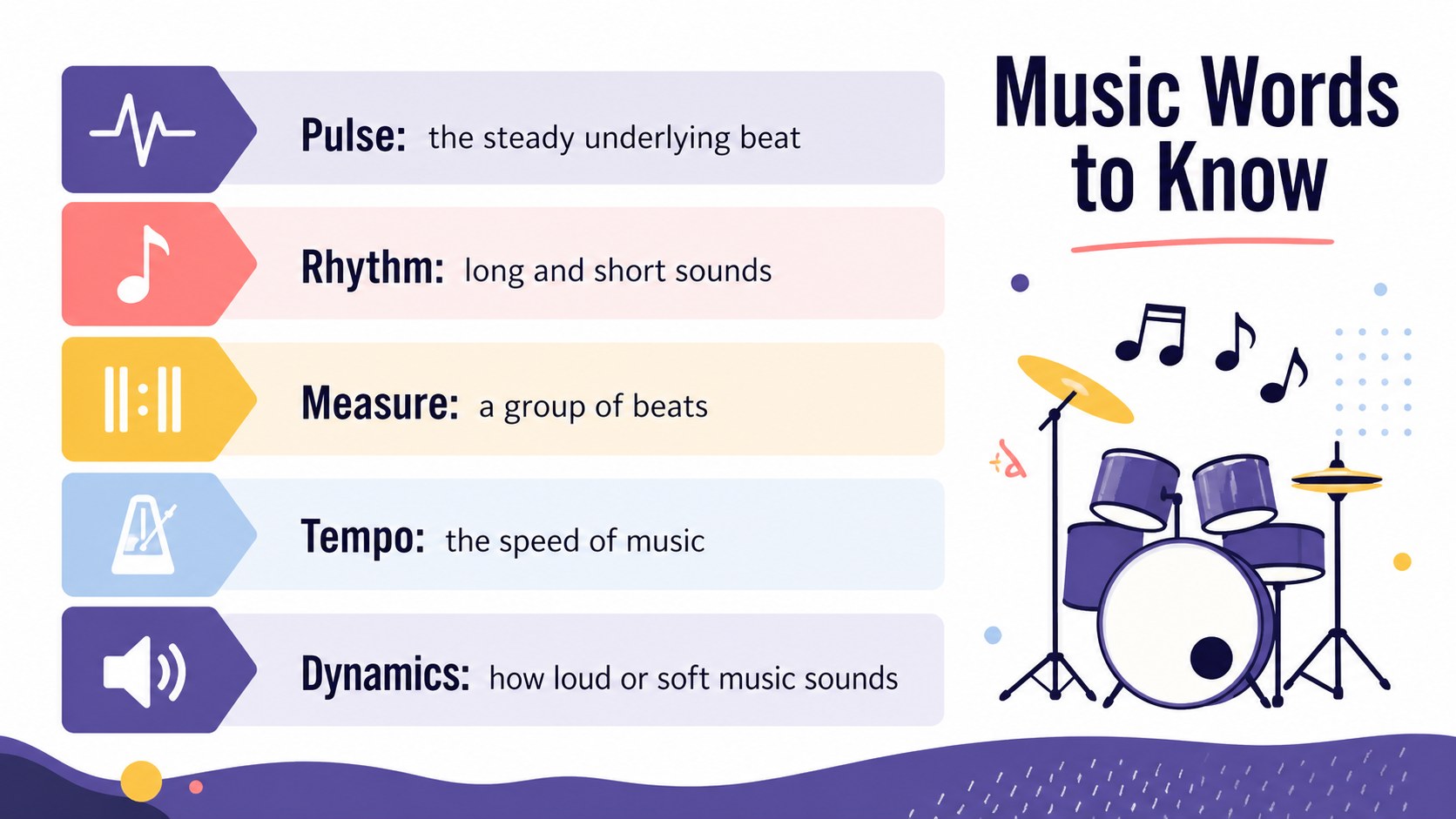 Pulse: the steady underlying beat

Rhythm: long and short sounds

Measure: a group of beats

Tempo: the speed of music

Dynamics: how loud or soft music sounds

Music Words to Know